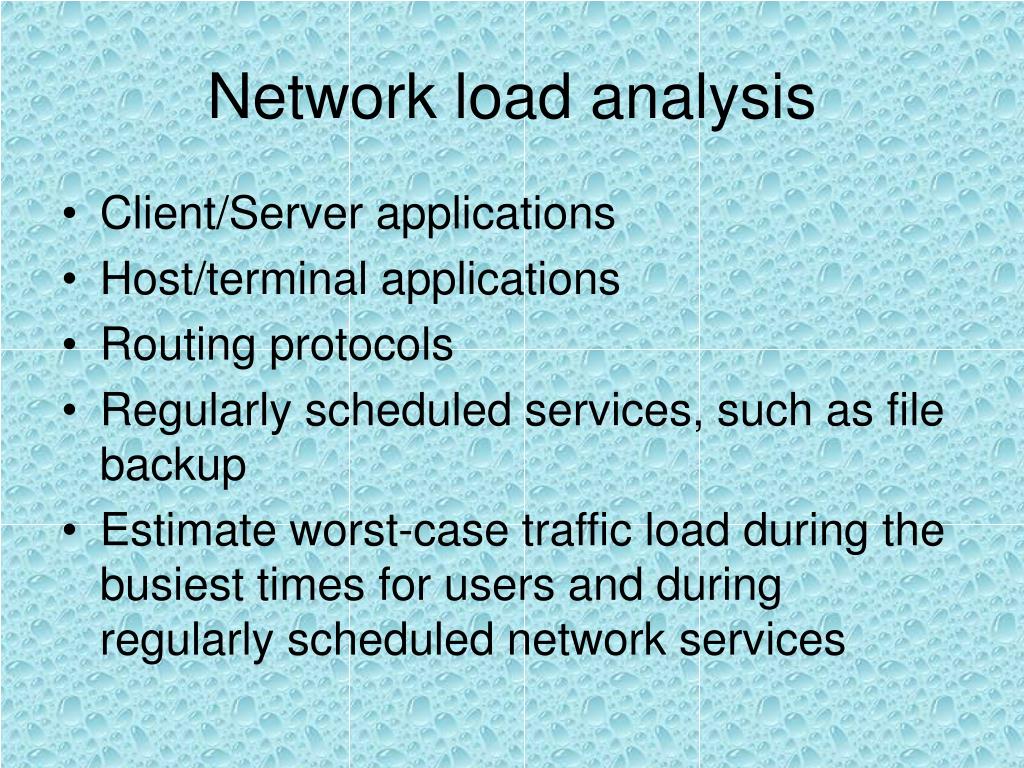 Network load analysis

• Client/Server applications
• Host/terminal applications
• Routing protocols
• Regularly scheduled services, such as file backup
• Estimate worst-case traffic load during the busiest times for users and during regularly scheduled network services